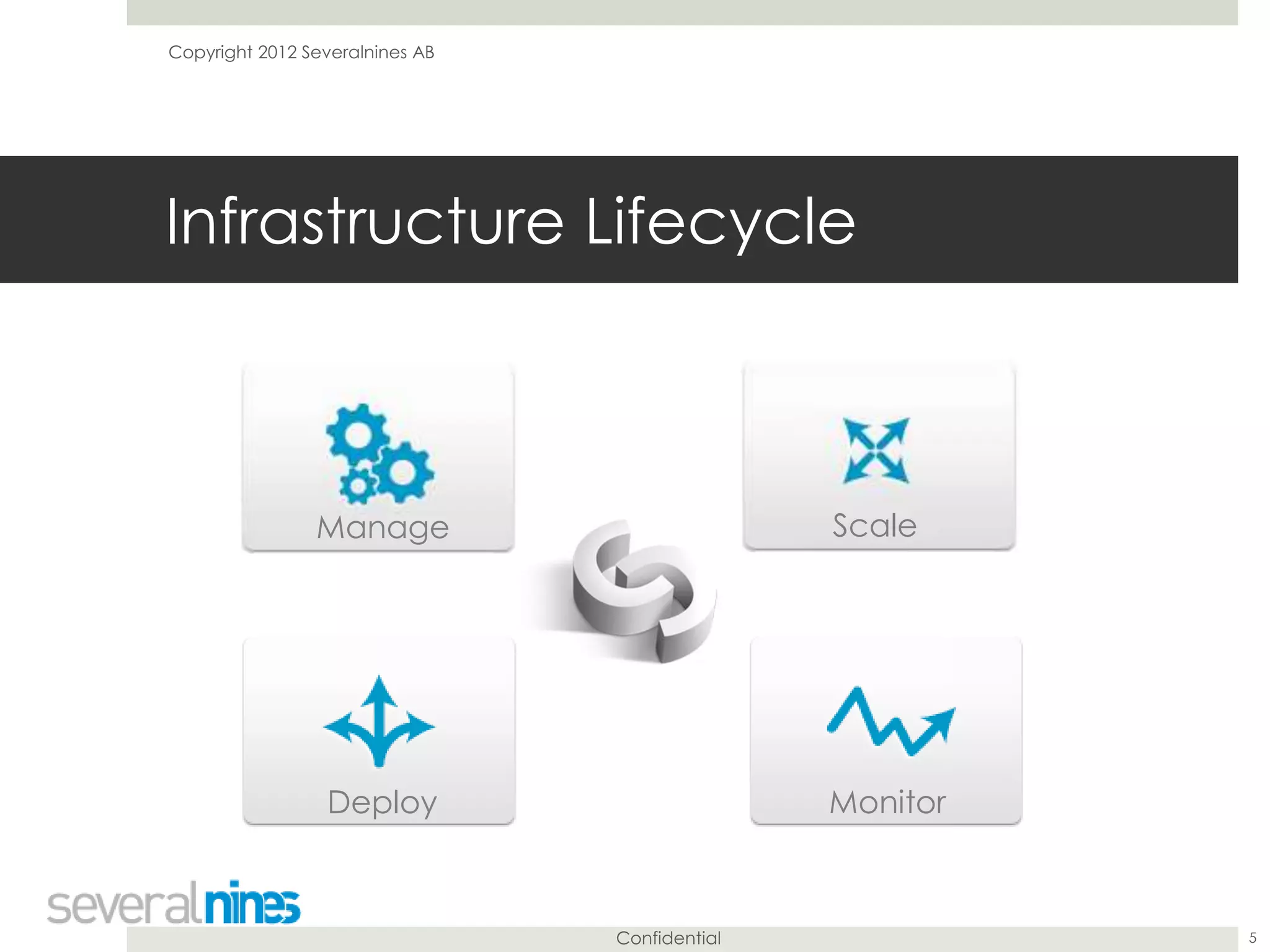 Copyright 2012 Severalnines AB

Infrastructure Lifecycle

Manage

Scale

Deploy

Monitor

severalnines

Confidential

5